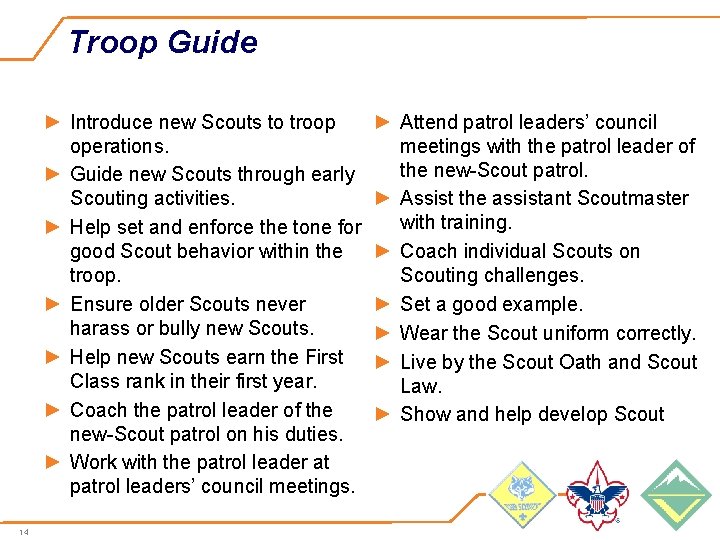 Troop Guide

► Introduce new Scouts to troop operations.
► Guide new Scouts through early Scouting activities.
► Help set and enforce the tone for good Scout behavior within the troop.
► Ensure older Scouts never harass or bully new Scouts.
► Help new Scouts earn the First Class rank in their first year.
► Coach the patrol leader of the new-Scout patrol on his duties.
► Work with the patrol leader at patrol leaders' council meetings.

► Attend patrol leaders' council meetings with the patrol leader of the new-Scout patrol.
► Assist the assistant Scoutmaster with training.
► Coach individual Scouts on Scouting challenges.
► Set a good example.
► Wear the Scout uniform correctly.
► Live by the Scout Oath and Scout Law.
► Show and help develop Scout

CUB SCOUTS

14